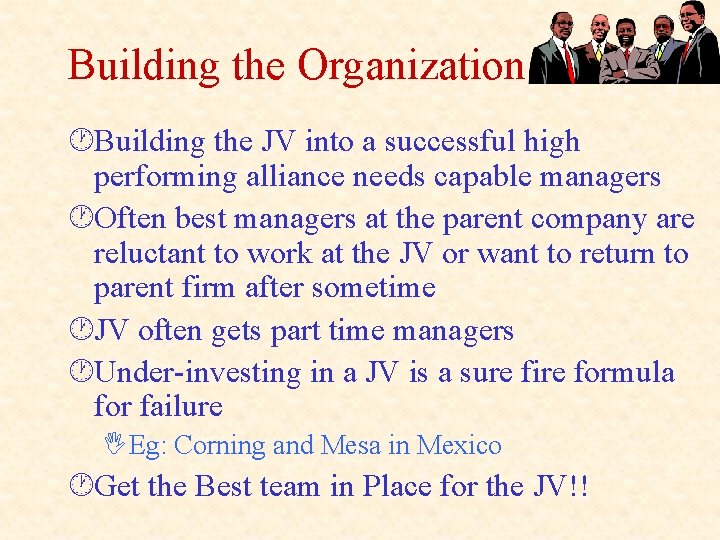 Building the Organization

Building the JV into a successful high performing alliance needs capable managers

Often best managers at the parent company are reluctant to work at the JV or want to return to parent firm after sometime

JV often gets part time managers

Under-investing in a JV is a sure fire formula for failure

Eg: Corning and Mesa in Mexico

Get the Best team in Place for the JV!!